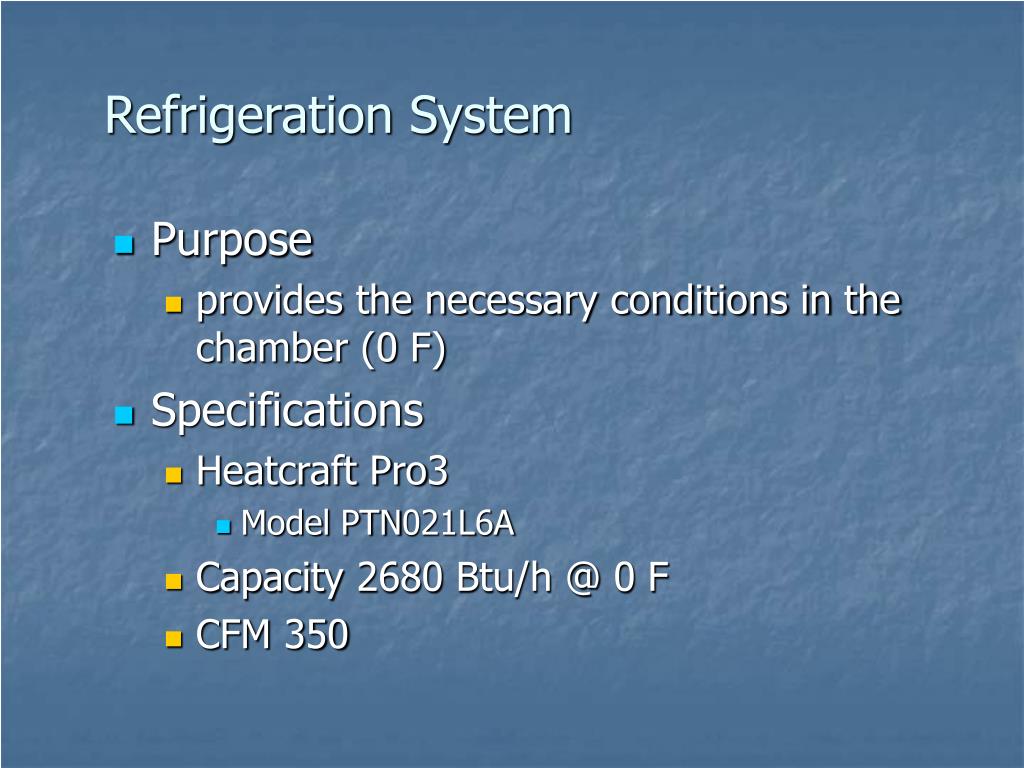 Refrigeration System

Purpose
provides the necessary conditions in the chamber (0 F)

Specifications
Heatcraft Pro3
Model PTN021L6A
Capacity 2680 Btu/h @ 0 F
CFM 350